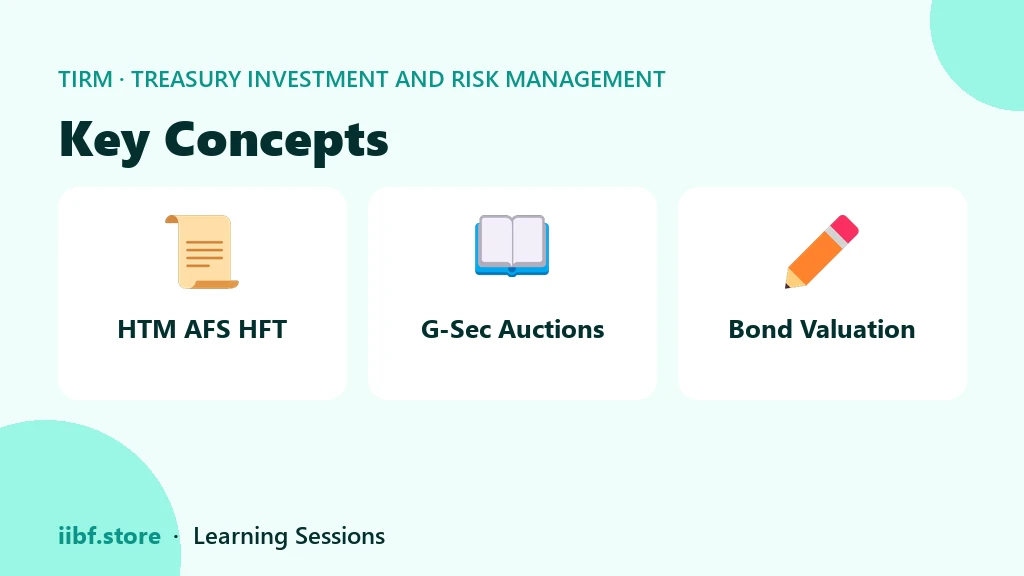 TIRM · TREASURY INVESTMENT AND RISK MANAGEMENT

Key Concepts

HTM AFS HFT

G-Sec Auctions

Bond Valuation

iibf.store · Learning Sessions